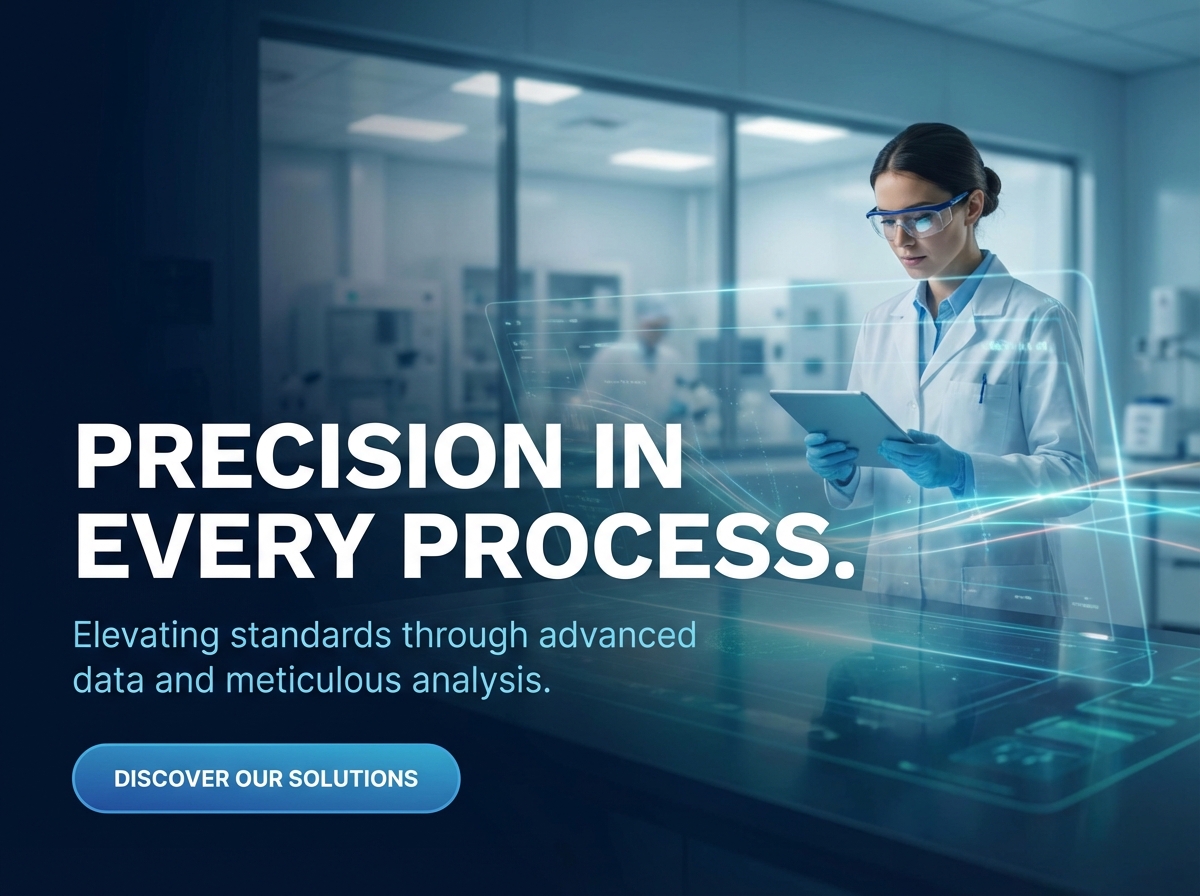 PRECISION IN EVERY PROCESS.

Elevating standards through advanced data and meticulous analysis.

DISCOVER OUR SOLUTIONS